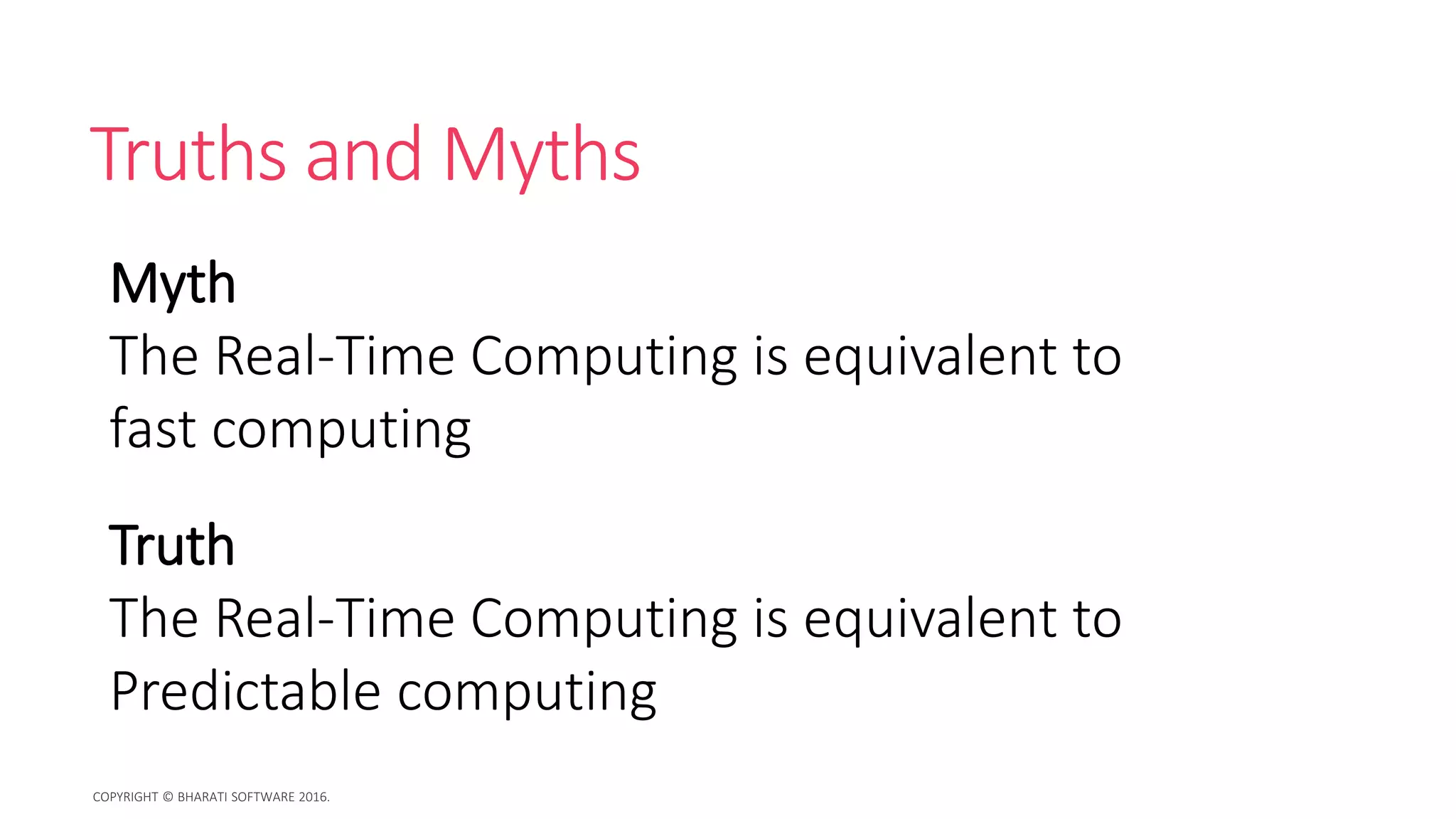 Truths and Myths

Myth
The Real-Time Computing is equivalent to fast computing

Truth
The Real-Time Computing is equivalent to Predictable computing

COPYRIGHT © BHARATI SOFTWARE 2016.